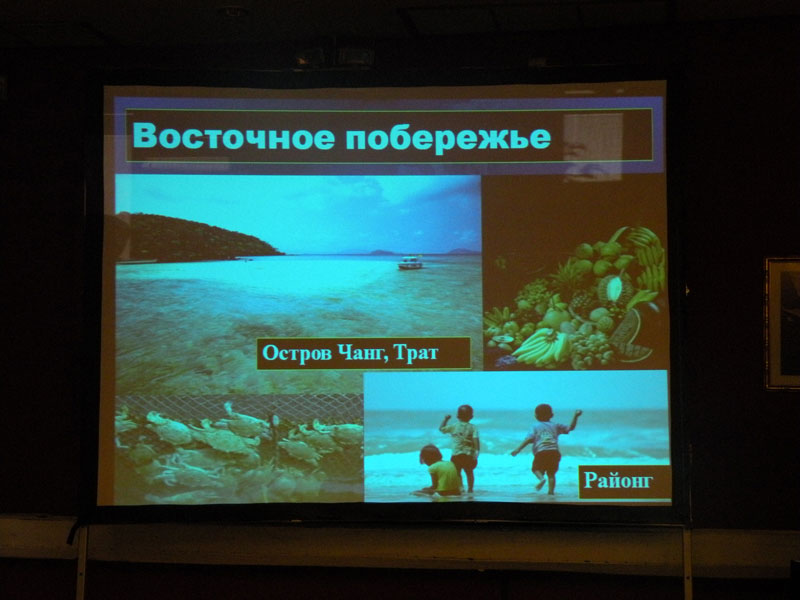 Восточное побережье

Остров Чанг, Трат

Районг